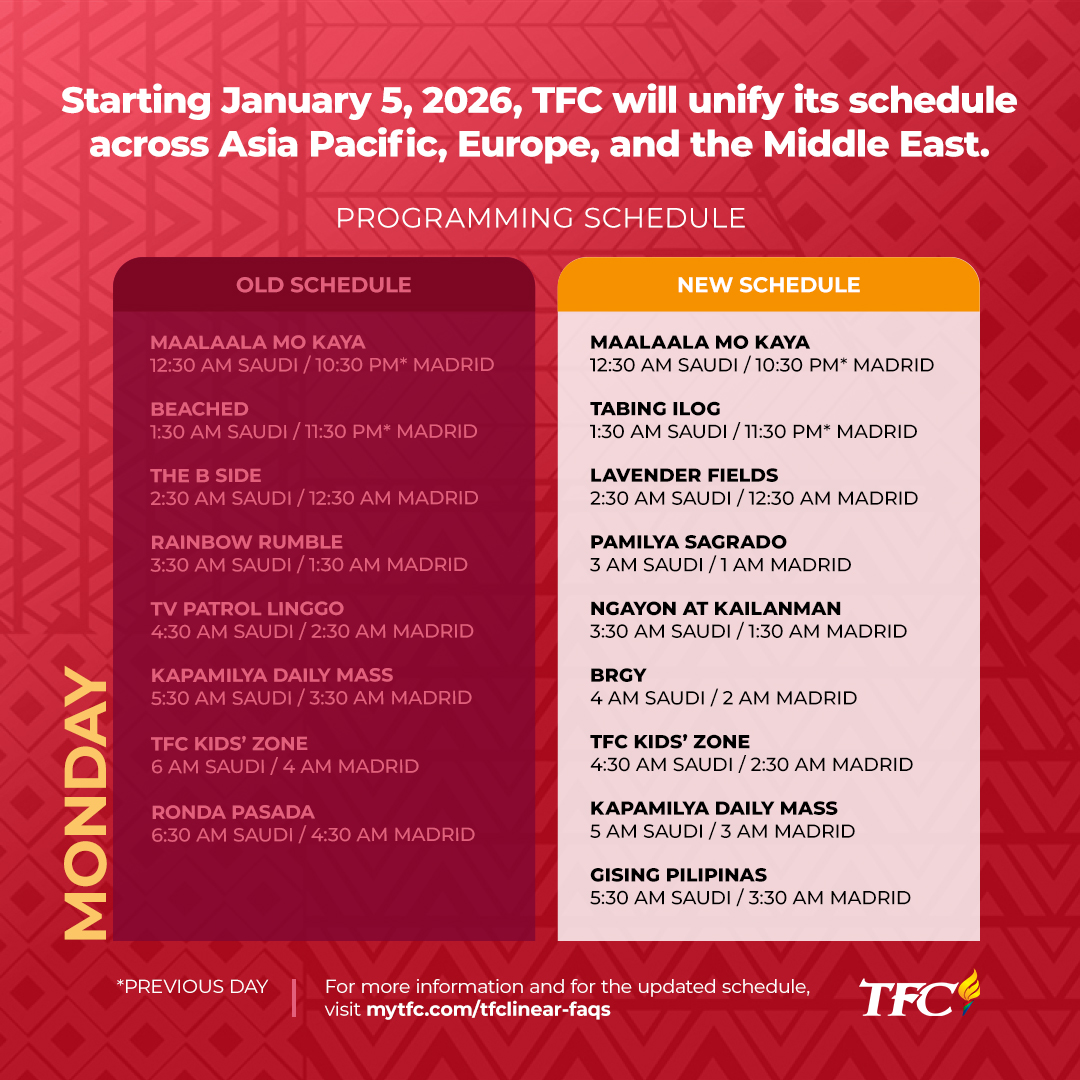 Starting January 5, 2026, TFC will unify its schedule across Asia Pacific, Europe, and the Middle East.

PROGRAMMING SCHEDULE

MONDAY

OLD SCHEDULE

MAALAALA MO KAYA
12:30 AM SAUDI / 10:30 PM* MADRID

BEACHED
1:30 AM SAUDI / 11:30 PM* MADRID

THE B SIDE
2:30 AM SAUDI / 12:30 AM MADRID

RAINBOW RUMBLE
3:30 AM SAUDI / 1:30 AM MADRID

TV PATROL LINGGO
4:30 AM SAUDI / 2:30 AM MADRID

KAPAMILYA DAILY MASS
5:30 AM SAUDI / 3:30 AM MADRID

TFC KIDS' ZONE
6 AM SAUDI / 4 AM MADRID

RONDA PASADA
6:30 AM SAUDI / 4:30 AM MADRID

NEW SCHEDULE

MAALAALA MO KAYA
12:30 AM SAUDI / 10:30 PM* MADRID

TABING ILOG
1:30 AM SAUDI / 11:30 PM* MADRID

LAVENDER FIELDS
2:30 AM SAUDI / 12:30 AM MADRID

PAMILYA SAGRADO
3 AM SAUDI / 1 AM MADRID

NGAYON AT KAILANMAN
3:30 AM SAUDI / 1:30 AM MADRID

BRGY
4 AM SAUDI / 2 AM MADRID

TFC KIDS' ZONE
4:30 AM SAUDI / 2:30 AM MADRID

KAPAMILYA DAILY MASS
5 AM SAUDI / 3 AM MADRID

GISING PILIPINAS
5:30 AM SAUDI / 3:30 AM MADRID

*PREVIOUS DAY

For more information and for the updated schedule, visit mytfc.com/tfclinear-faqs

TFC